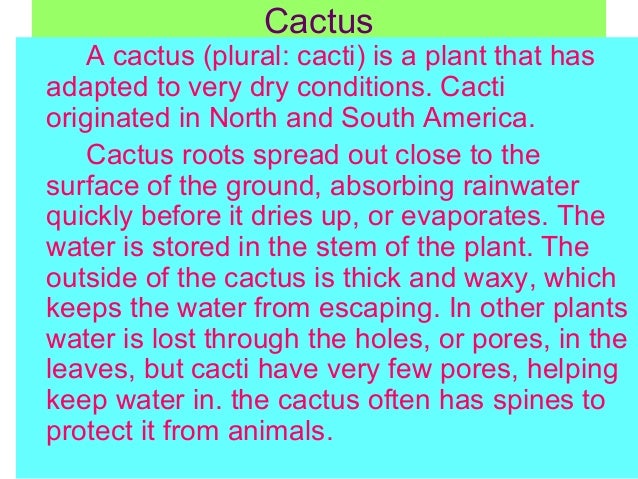 Cactus

A cactus (plural: cacti) is a plant that has adapted to very dry conditions. Cacti originated in North and South America.

Cactus roots spread out close to the surface of the ground, absorbing rainwater quickly before it dries up, or evaporates. The water is stored in the stem of the plant. The outside of the cactus is thick and waxy, which keeps the water from escaping. In other plants water is lost through the holes, or pores, in the leaves, but cacti have very few pores, helping keep water in. the cactus often has spines to protect it from animals.